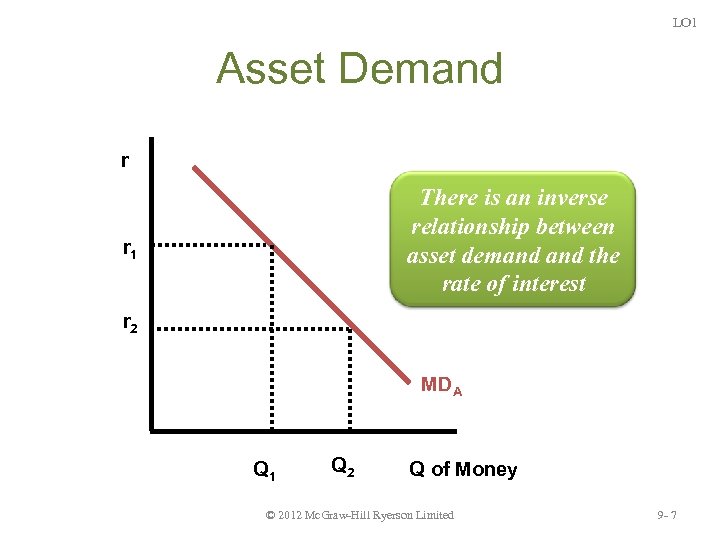 LO1

Asset Demand

r

$r_1$

$r_2$

There is an inverse relationship between asset demand and the rate of interest

$MD_A$

$Q_1$

$Q_2$

Q of Money

© 2012 McGraw-Hill Ryerson Limited

9- 7